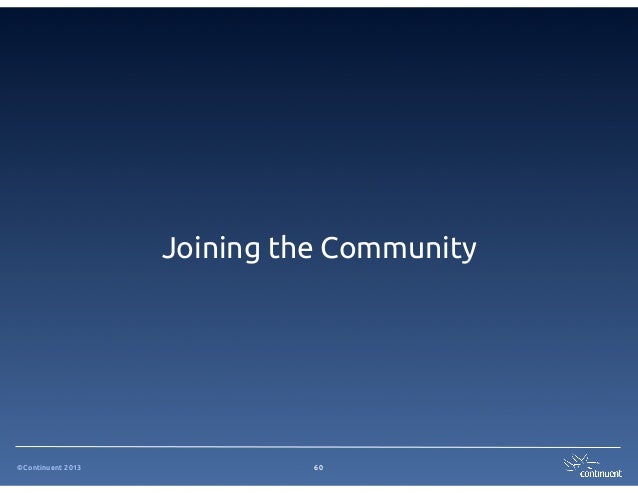 Joining the Community

©Continuent 2013

60

continuent